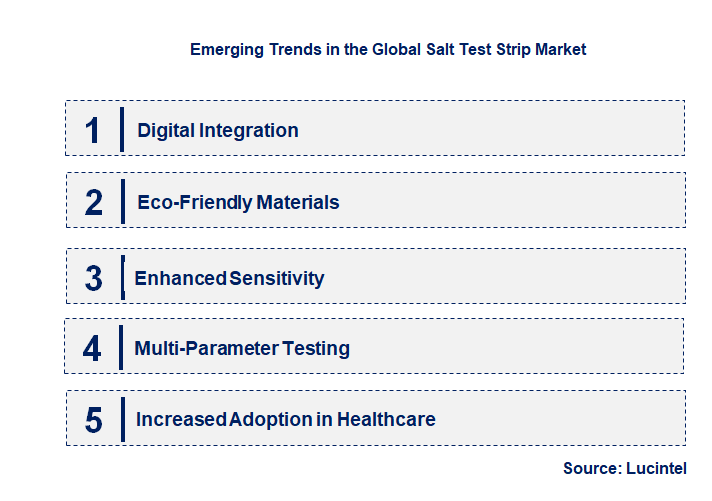 Emerging Trends in the Global Salt Test Strip Market

1 Digital Integration

2 Eco-Friendly Materials

3 Enhanced Sensitivity

4 Multi-Parameter Testing

5 Increased Adoption in Healthcare

Source: Lucintel